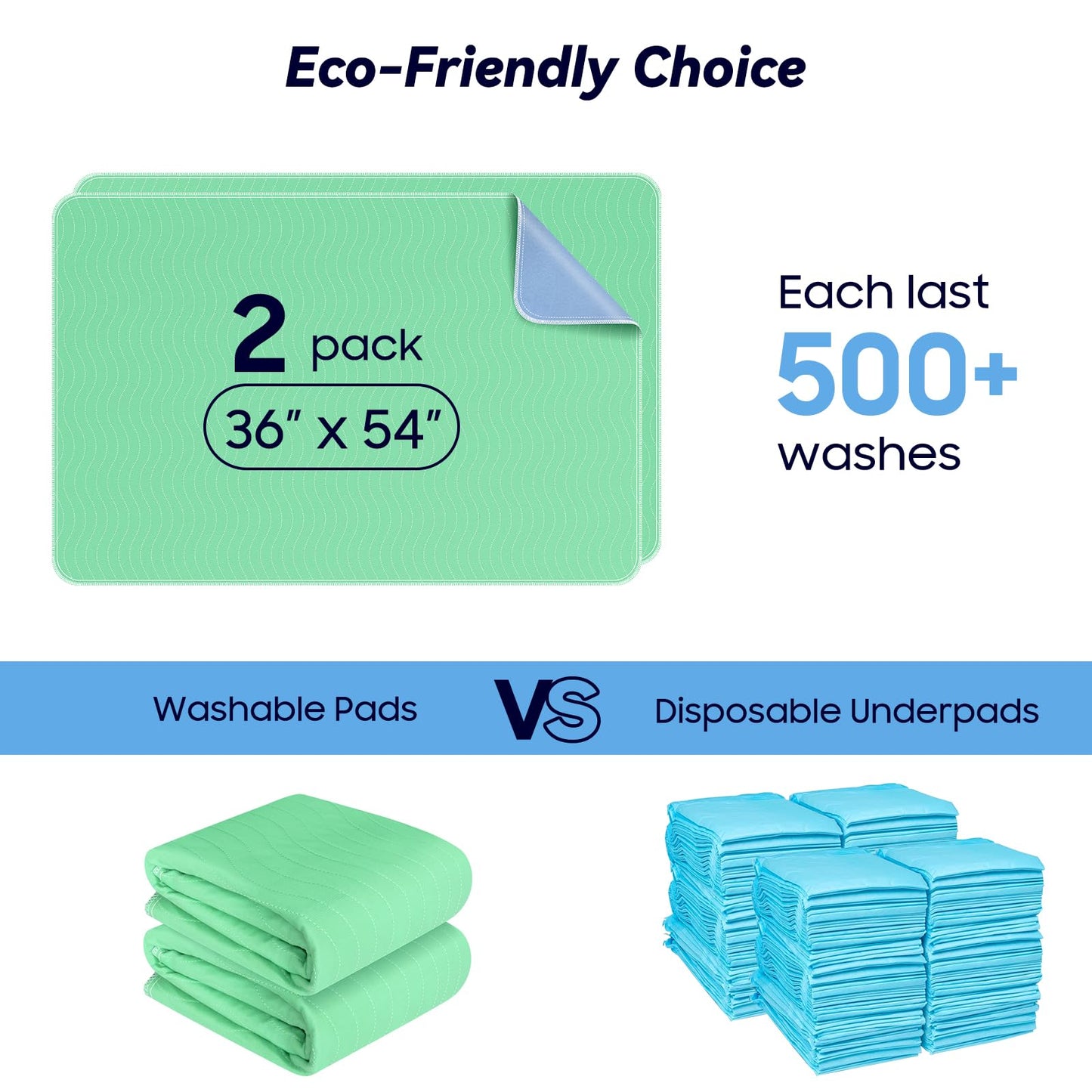 Eco-Friendly Choice

2 pack
36" x 54"

Each last
500+
washes

Washable Pads VS Disposable Underpads